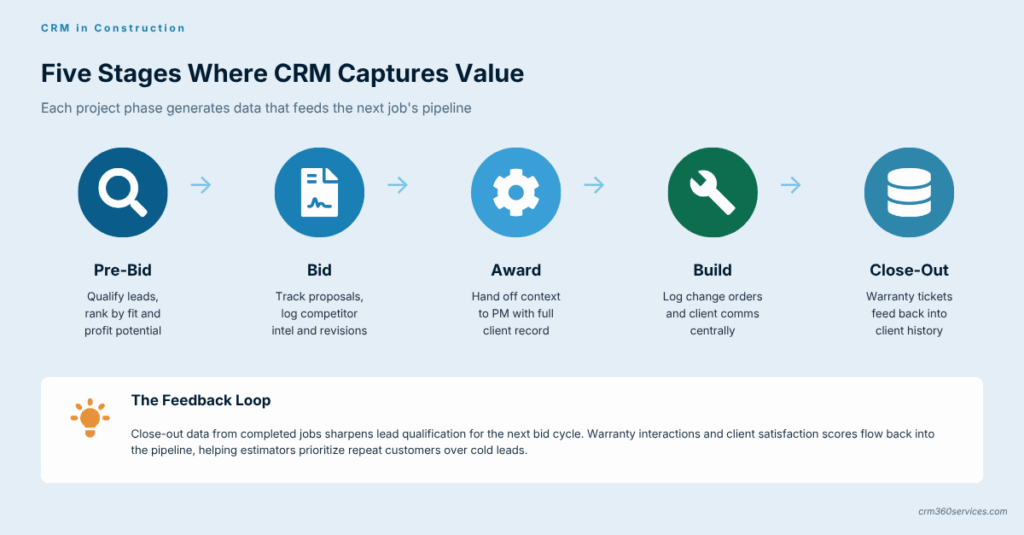 CRM in Construction

Five Stages Where CRM Captures Value

Each project phase generates data that feeds the next job's pipeline

Pre-Bid

Qualify leads, rank by fit and profit potential

Bid

Track proposals, log competitor intel and revisions

Award

Hand off context to PM with full client record

Build

Log change orders and client comms centrally

Close-Out

Warranty tickets feed back into client history

The Feedback Loop

Close-out data from completed jobs sharpens lead qualification for the next bid cycle. Warranty interactions and client satisfaction scores flow back into the pipeline, helping estimators prioritize repeat customers over cold leads.

crm360services.com